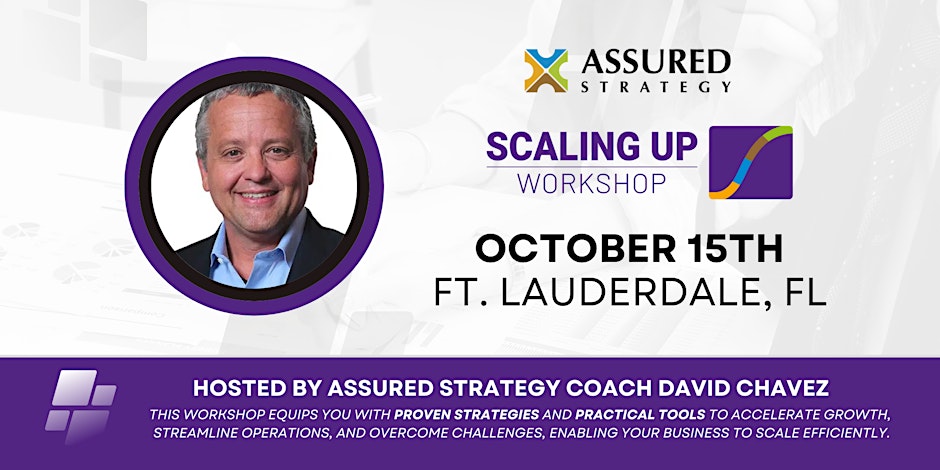 ASSURED
STRATEGY

SCALING UP
WORKSHOP

OCTOBER 15TH
FT. LAUDERDALE, FL

HOSTED BY ASSURED STRATEGY COACH DAVID CHAVEZ

THIS WORKSHOP EQUIPS YOU WITH PROVEN STRATEGIES AND PRACTICAL TOOLS TO ACCELERATE GROWTH, STREAMLINE OPERATIONS, AND OVERCOME CHALLENGES, ENABLING YOUR BUSINESS TO SCALE EFFICIENTLY.